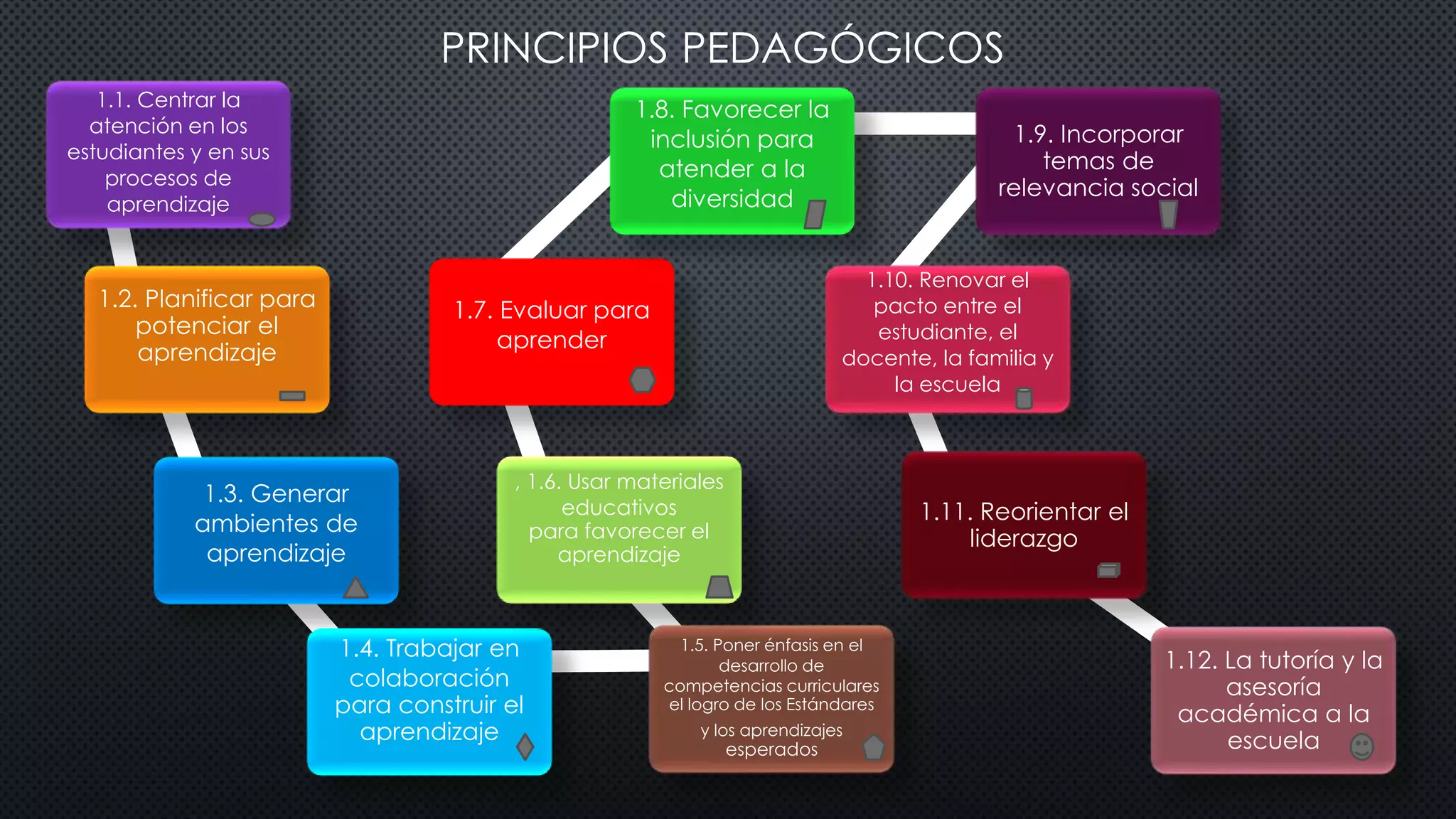 PRINCIPIOS PEDAGÓGICOS

1.1. Centrar la atención en los estudiantes y en sus procesos de aprendizaje

1.2. Planificar para potenciar el aprendizaje

1.3. Generar ambientes de aprendizaje

1.4. Trabajar en colaboración para construir el aprendizaje

1.5. Poner énfasis en el desarrollo de competencias curriculares el logro de los Estándares y los aprendizajes esperados

, 1.6. Usar materiales educativos para favorecer el aprendizaje

1.7. Evaluar para aprender

1.8. Favorecer la inclusión para atender a la diversidad

1.9. Incorporar temas de relevancia social

1.10. Renovar el pacto entre el estudiante, el docente, la familia y la escuela

1.11. Reorientar el liderazgo

1.12. La tutoría y la asesoría académica a la escuela